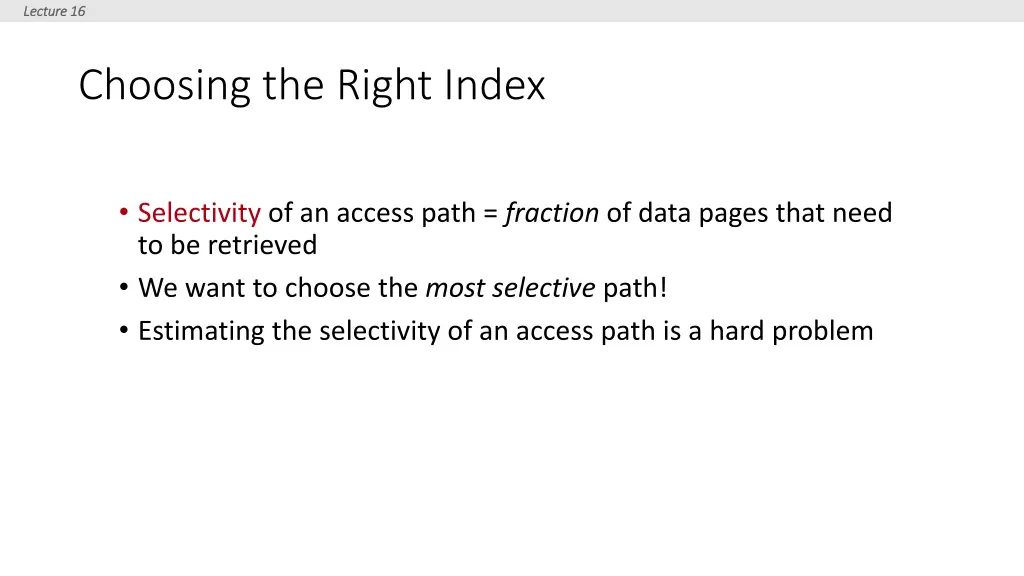 Lecture 16

Choosing the Right Index

• Selectivity of an access path = fraction of data pages that need to be retrieved
• We want to choose the most selective path!
• Estimating the selectivity of an access path is a hard problem